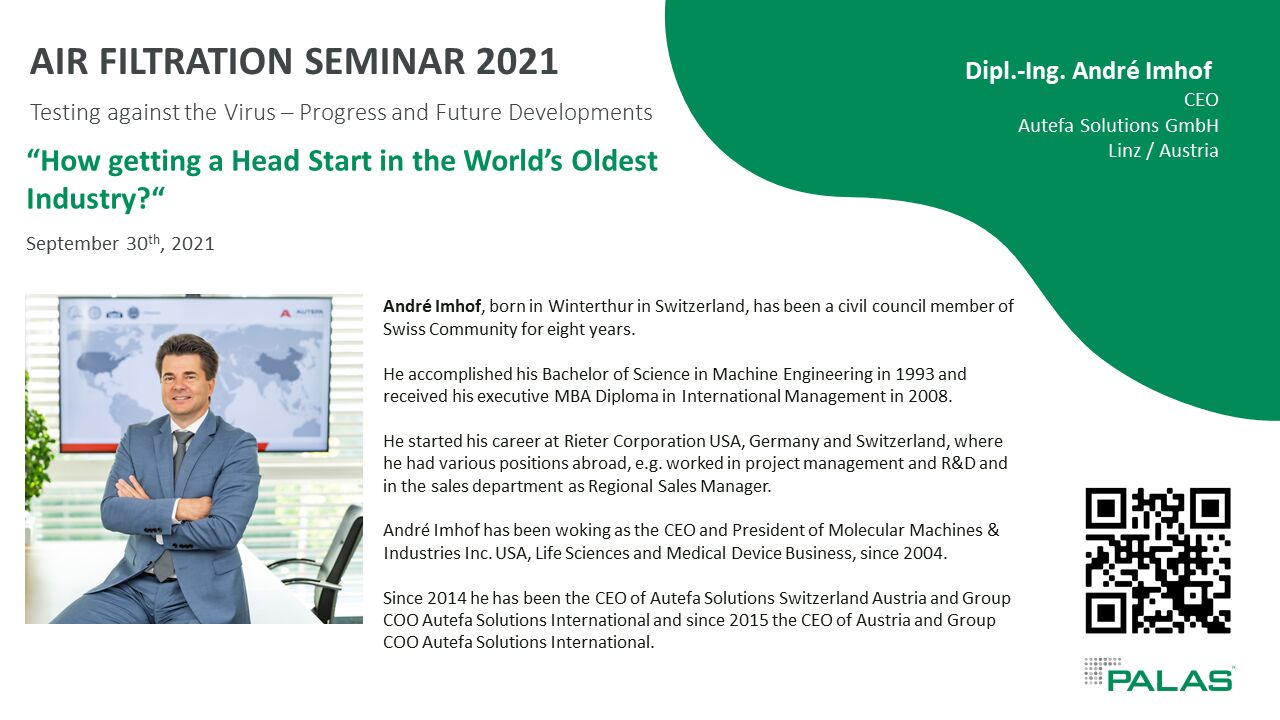 AIR FILTRATION SEMINAR 2021

Testing against the Virus – Progress and Future Developments

“How getting a Head Start in the World’s Oldest Industry?“

September 30$^{th}$, 2021

Dipl.-Ing. André Imhof
CEO
Autefa Solutions GmbH
Linz / Austria

AUTEFA

André Imhof, born in Winterthur in Switzerland, has been a civil council member of Swiss Community for eight years.

He accomplished his Bachelor of Science in Machine Engineering in 1993 and received his executive MBA Diploma in International Management in 2008.

He started his career at Rieter Corporation USA, Germany and Switzerland, where he had various positions abroad, e.g. worked in project management and R&D and in the sales department as Regional Sales Manager.

André Imhof has been woking as the CEO and President of Molecular Machines & Industries Inc. USA, Life Sciences and Medical Device Business, since 2004.

Since 2014 he has been the CEO of Autefa Solutions Switzerland Austria and Group COO Autefa Solutions International and since 2015 the CEO of Austria and Group COO Autefa Solutions International.

PALAS